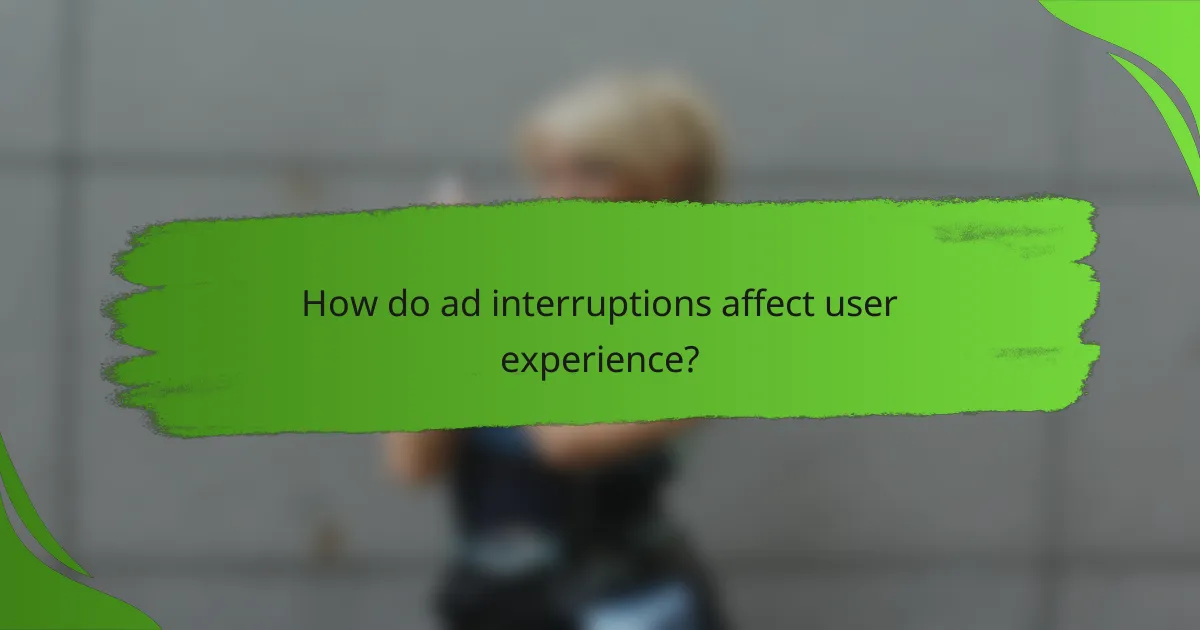 How do ad interruptions affect user experience?